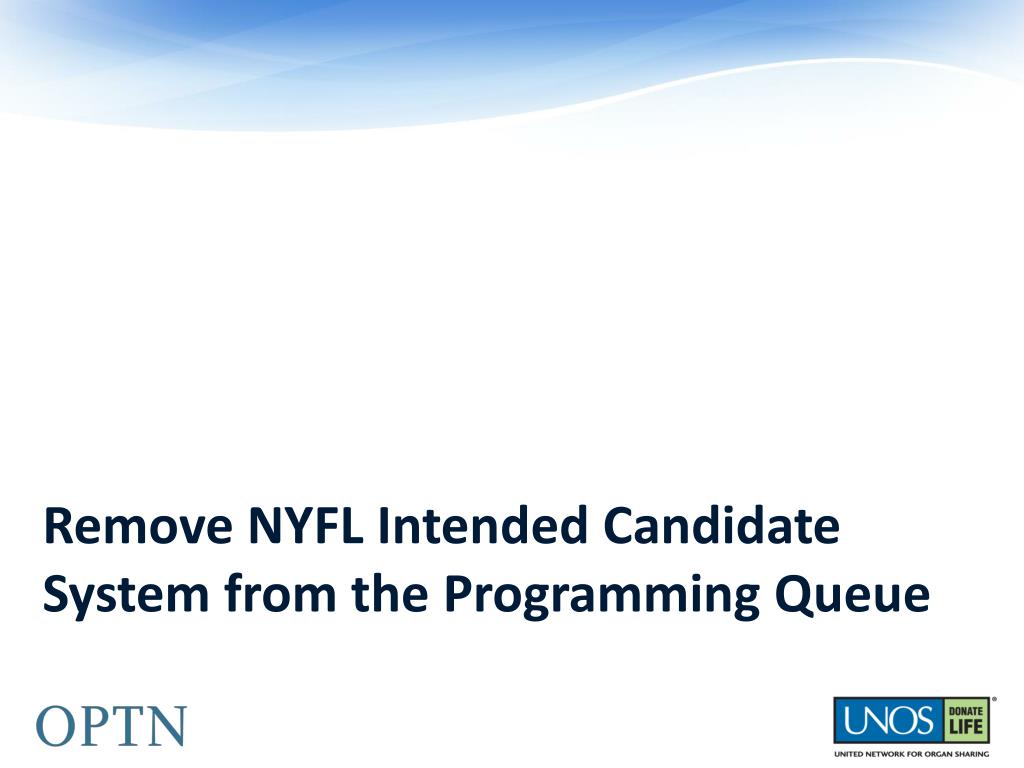 Remove NYFL Intended Candidate System from the Programming Queue

OPTN

UNOS DONATE LIFE
UNITED NETWORK FOR ORGAN SHARING